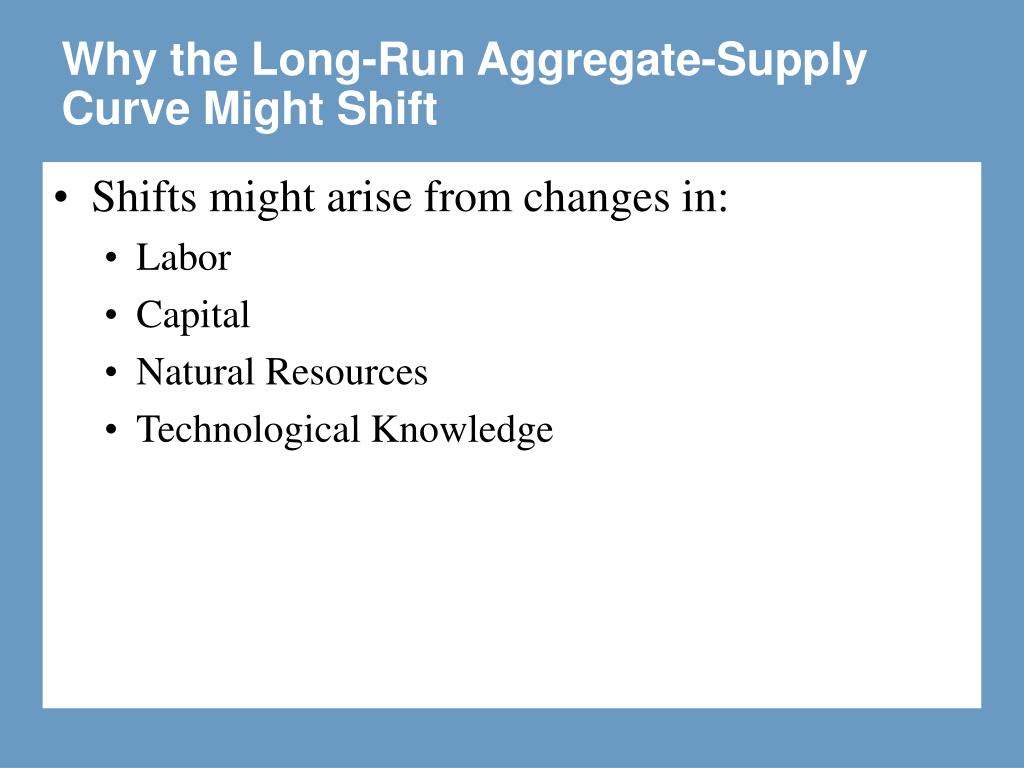 Why the Long-Run Aggregate-Supply Curve Might Shift

• Shifts might arise from changes in:
  • Labor
  • Capital
  • Natural Resources
  • Technological Knowledge